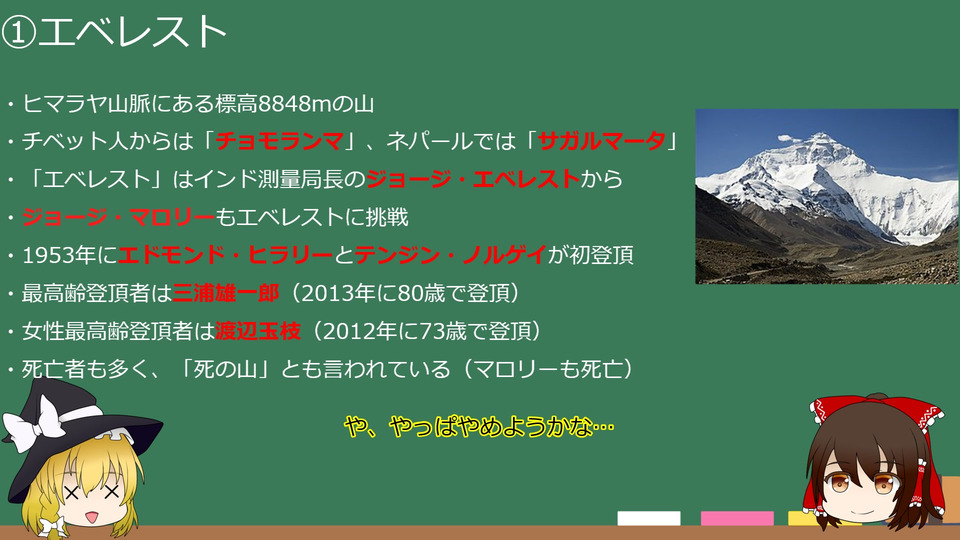 ①エベレスト

・ヒマラヤ山脈にある標高8848mの山
・チベット人からは「チョモランマ」、ネパールでは「サガルマータ」
・「エベレスト」はインド測量局長のジョージ・エベレストから
・ジョージ・マロリーもエベレストに挑戦
・1953年にエドモンド・ヒラリーとテンジン・ノルゲイが初登頂
・最高齢登頂者は三浦雄一郎（2013年に80歳で登頂）
・女性最高齢登頂者は渡辺玉枝（2012年に73歳で登頂）
・死亡者も多く、「死の山」とも言われている（マロリーも死亡）

や、やっぱやめようかな…